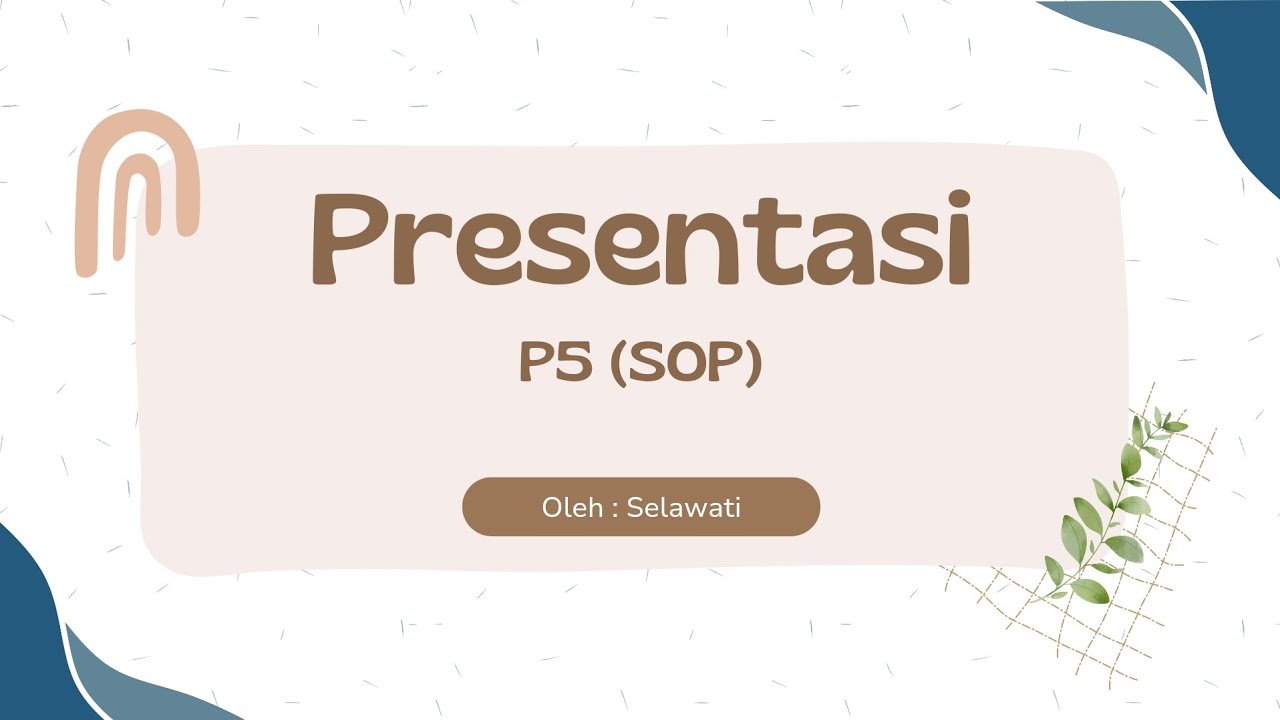 Presentasi

P5 (SOP)

Oleh : Selawati